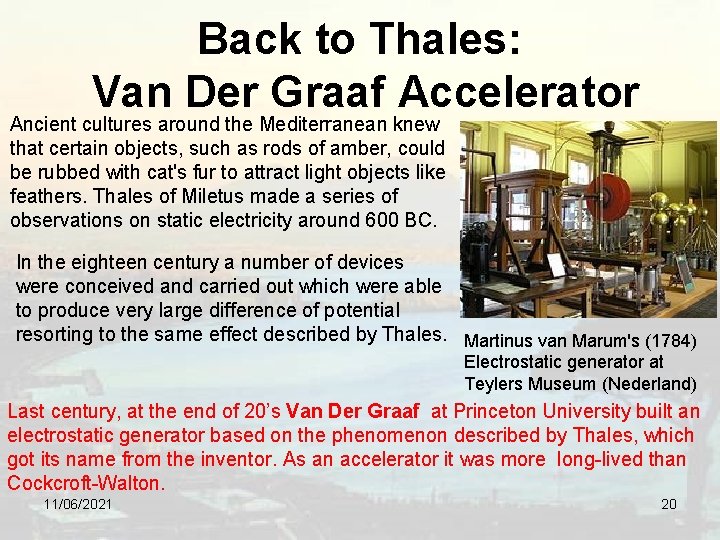 Back to Thales:
Van Der Graaf Accelerator

Ancient cultures around the Mediterranean knew that certain objects, such as rods of amber, could be rubbed with cat's fur to attract light objects like feathers. Thales of Miletus made a series of observations on static electricity around 600 BC.

In the eighteen century a number of devices were conceived and carried out which were able to produce very large difference of potential resorting to the same effect described by Thales.

Martinus van Marum's (1784) Electrostatic generator at Teylers Museum (Nederland)

Last century, at the end of 20's Van Der Graaf at Princeton University built an electrostatic generator based on the phenomenon described by Thales, which got its name from the inventor. As an accelerator it was more long-lived than Cockcroft-Walton.

11/06/2021

20